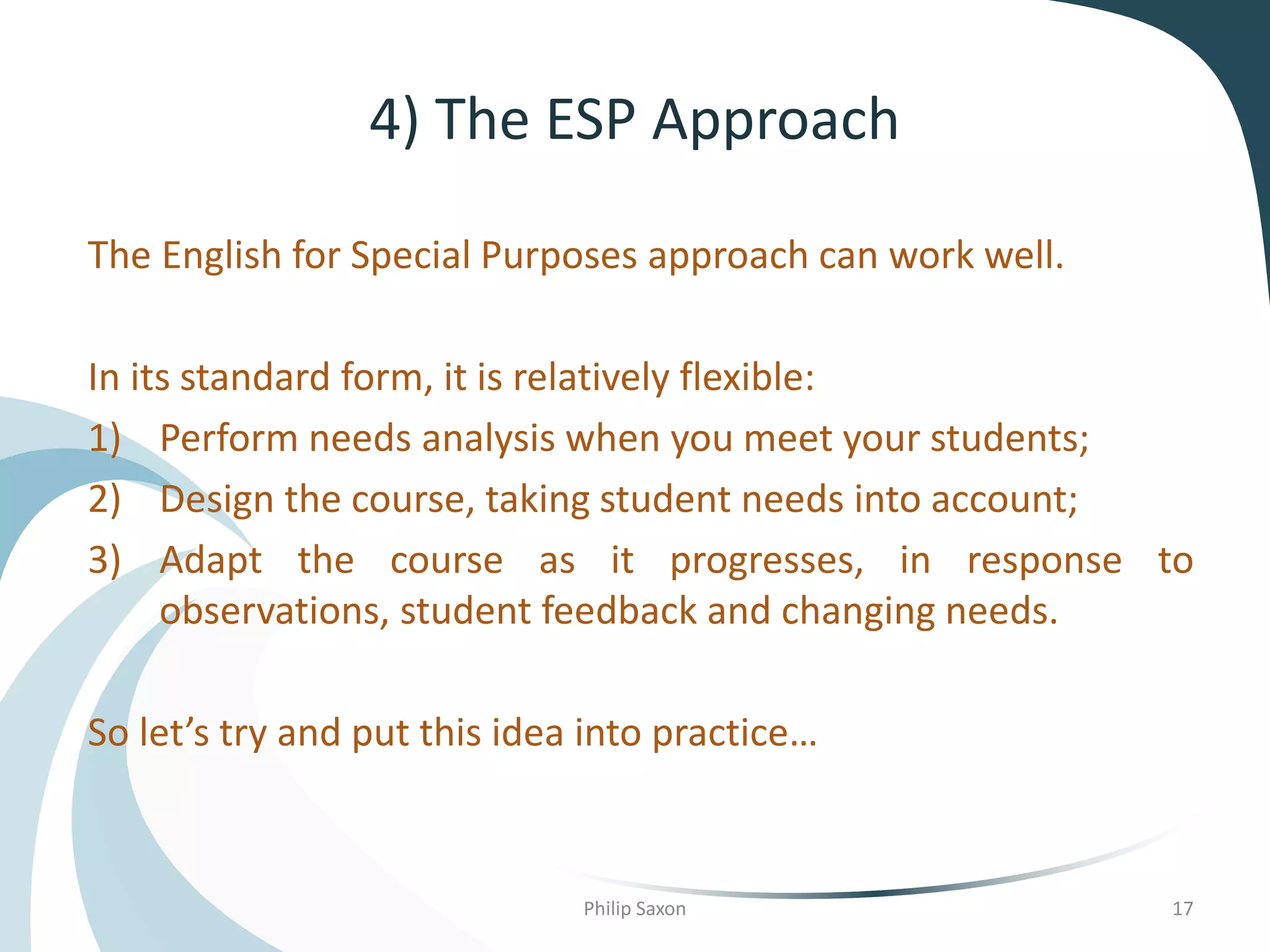 4) The ESP Approach

The English for Special Purposes approach can work well.

In its standard form, it is relatively flexible:
1) Perform needs analysis when you meet your students;
2) Design the course, taking student needs into account;
3) Adapt the course as it progresses, in response to observations, student feedback and changing needs.

So let’s try and put this idea into practice…

Philip Saxon

17